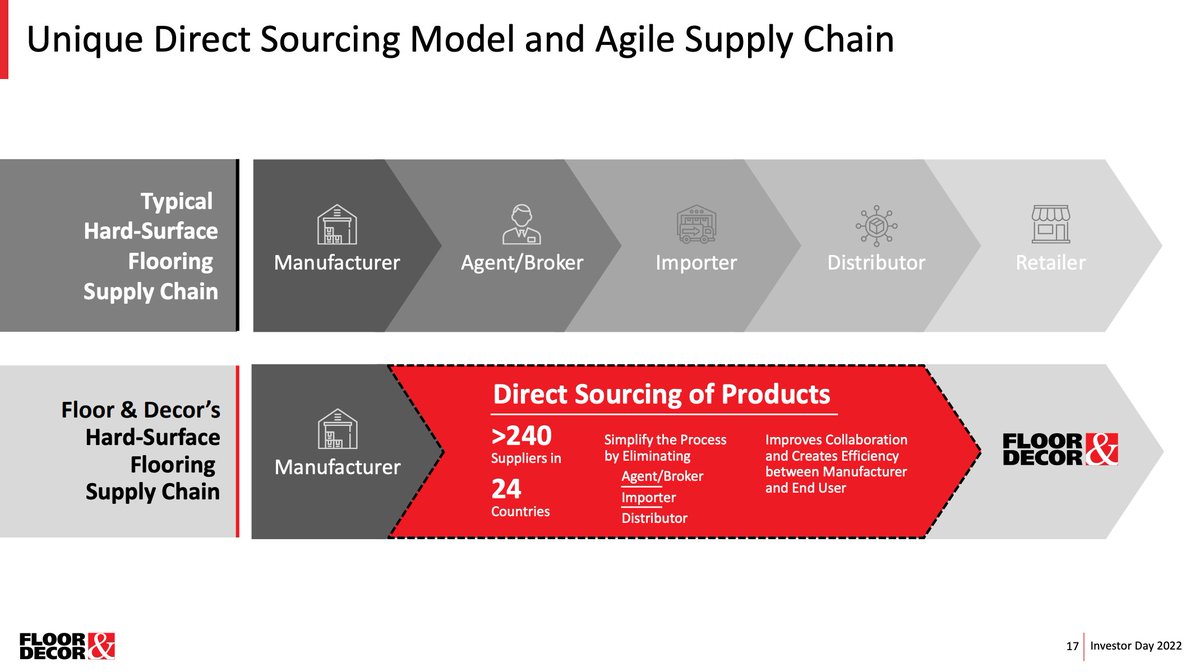 Unique Direct Sourcing Model and Agile Supply Chain

Typical Hard-Surface Flooring Supply Chain

Manufacturer

Agent/Broker

Importer

Distributor

Retailer

Floor & Decor's Hard-Surface Flooring Supply Chain

Manufacturer

Direct Sourcing of Products

>240 Suppliers in

24 Countries

Simplify the Process by Eliminating

Agent/Broker

Importer

Distributor

Improves Collaboration and Creates Efficiency between Manufacturer and End User

FLOOR & DECOR

FLOOR & DECOR

17 Investor Day 2022